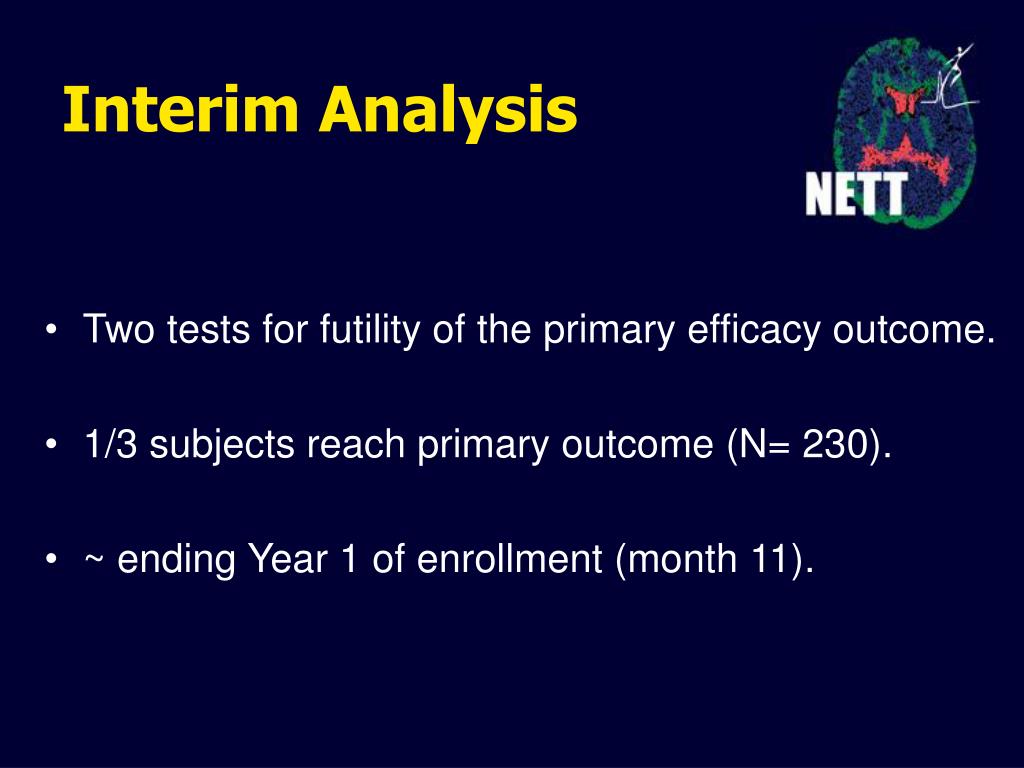 Interim Analysis

NETT

• Two tests for futility of the primary efficacy outcome.

• 1/3 subjects reach primary outcome (N= 230).

• ~ ending Year 1 of enrollment (month 11).